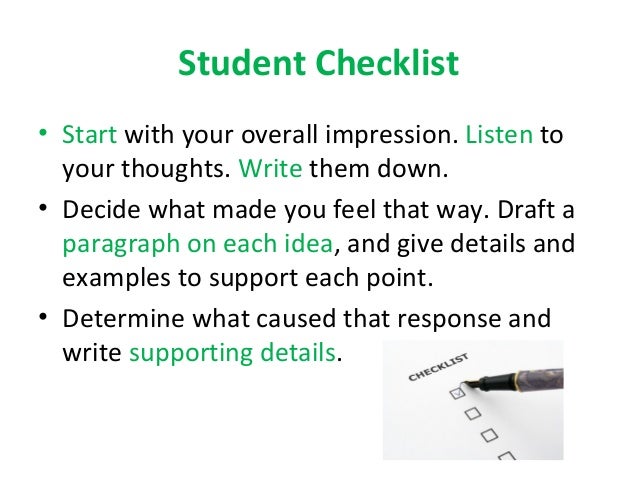 Student Checklist

• Start with your overall impression. Listen to your thoughts. Write them down.

• Decide what made you feel that way. Draft a paragraph on each idea, and give details and examples to support each point.

• Determine what caused that response and write supporting details.

CHECKLIST